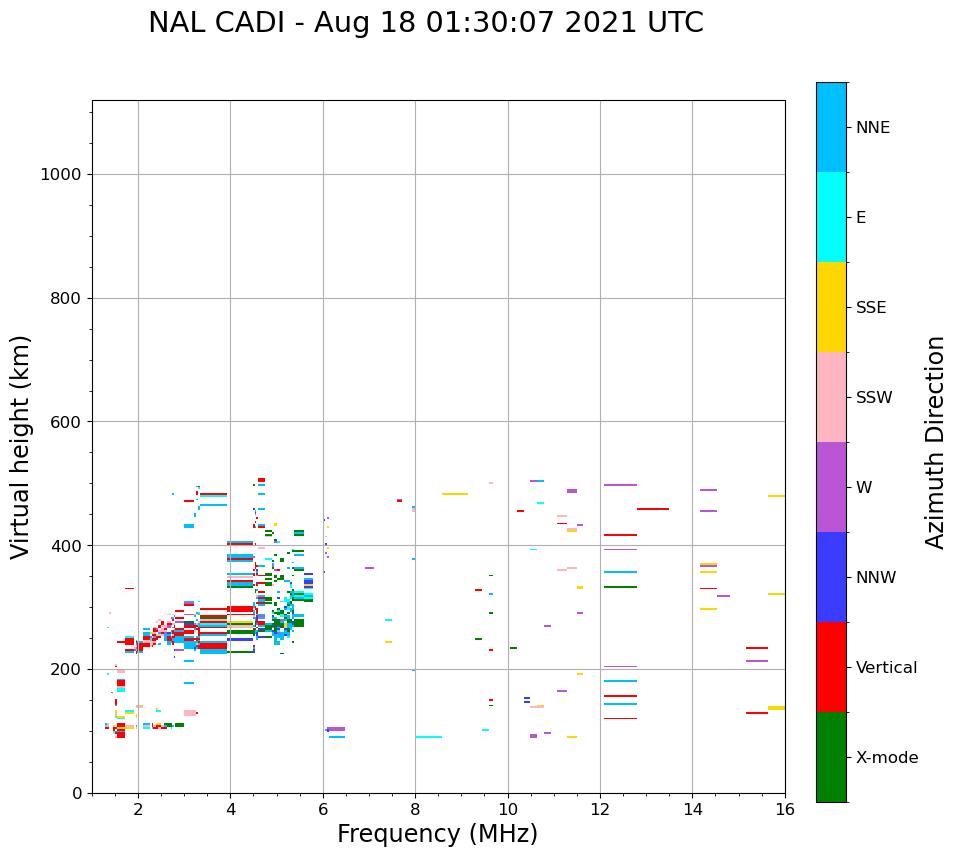 NAL CADI - Aug 18 01:30:07 2021 UTC

Virtual height (km)

1000
800
600
400
200
0

2
4
6
8
10
12
14
16

Frequency (MHz)

NNE
E
SSE
SSW
W
NNW
Vertical
X-mode

Azimuth Direction